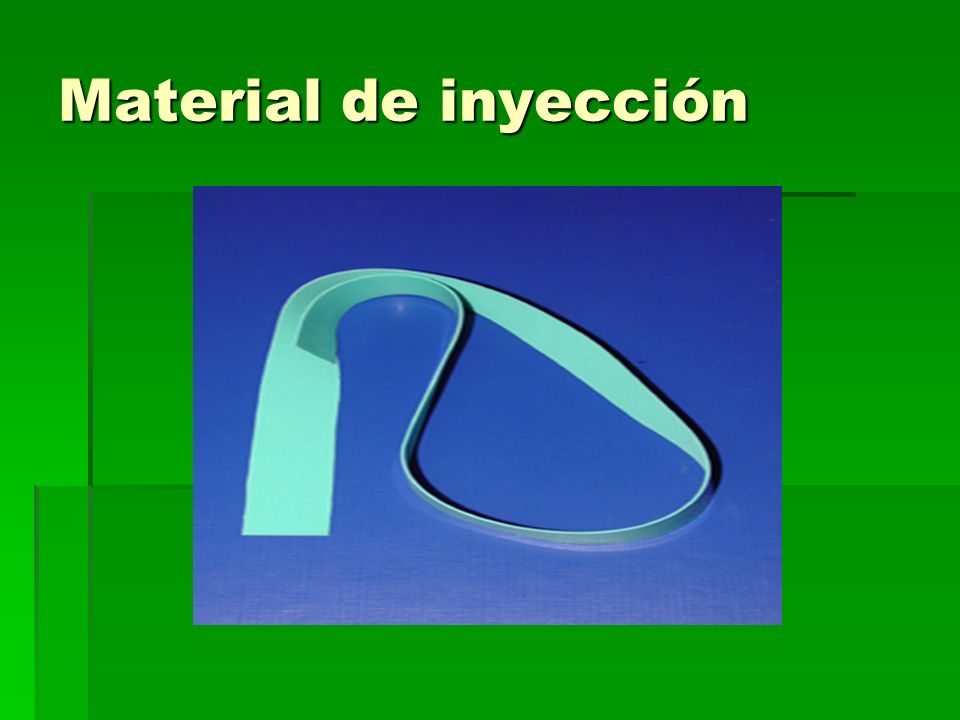 Material de inyección